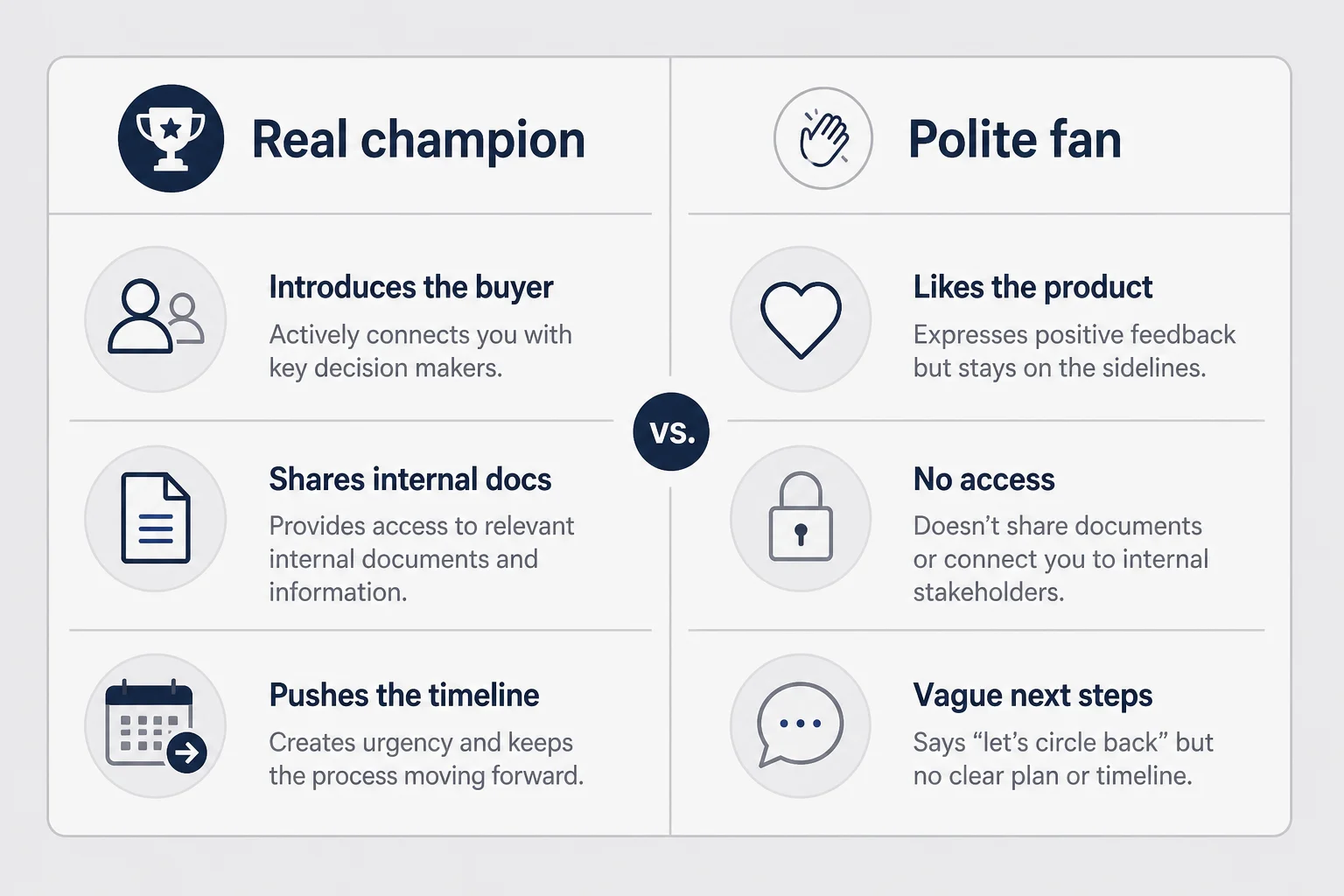 Real champion

Introduces the buyer
Actively connects you with key decision makers.

Shares internal docs
Provides access to relevant internal documents and information.

Pushes the timeline
Creates urgency and keeps the process moving forward.

vs.

Polite fan

Likes the product
Expresses positive feedback but stays on the sidelines.

No access
Doesn’t share documents or connect you to internal stakeholders.

Vague next steps
Says “let’s circle back” but no clear plan or timeline.